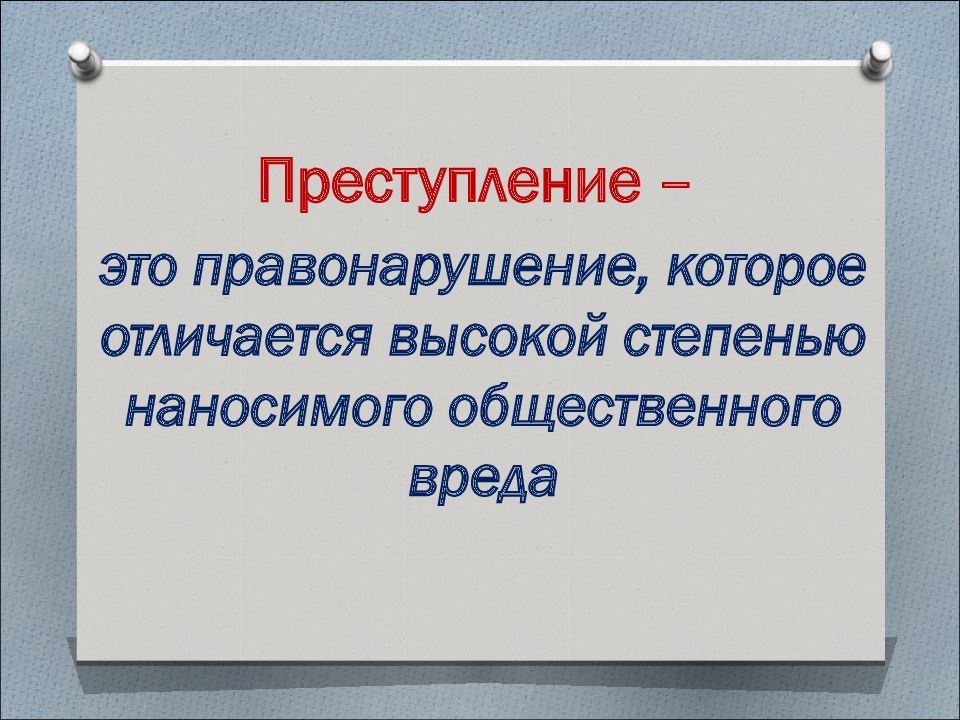 Преступление –

это правонарушение, которое отличается высокой степенью наносимого общественного вреда